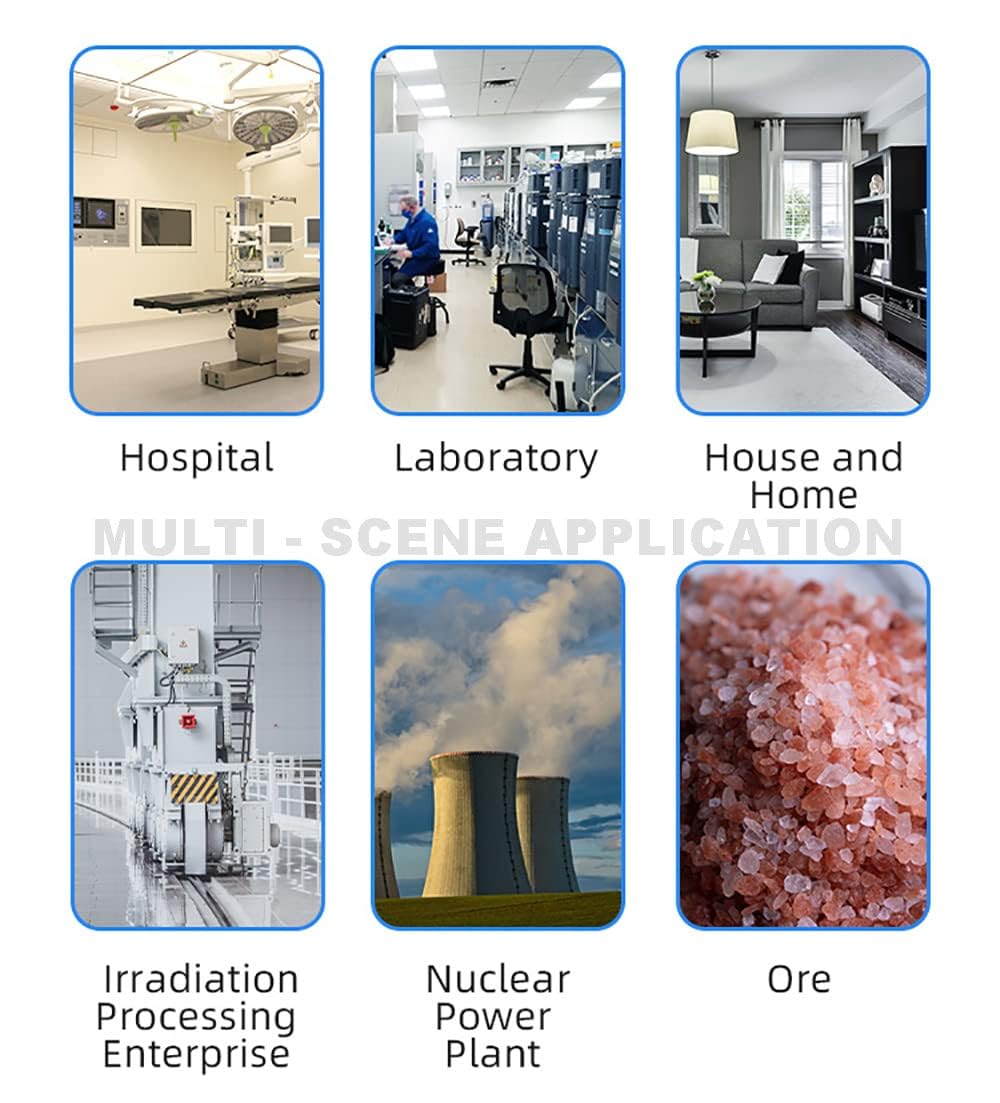 Hospital

Laboratory

House and Home

MULTI - SCENE APPLICATION

Irradiation Processing Enterprise

Nuclear Power Plant

Ore